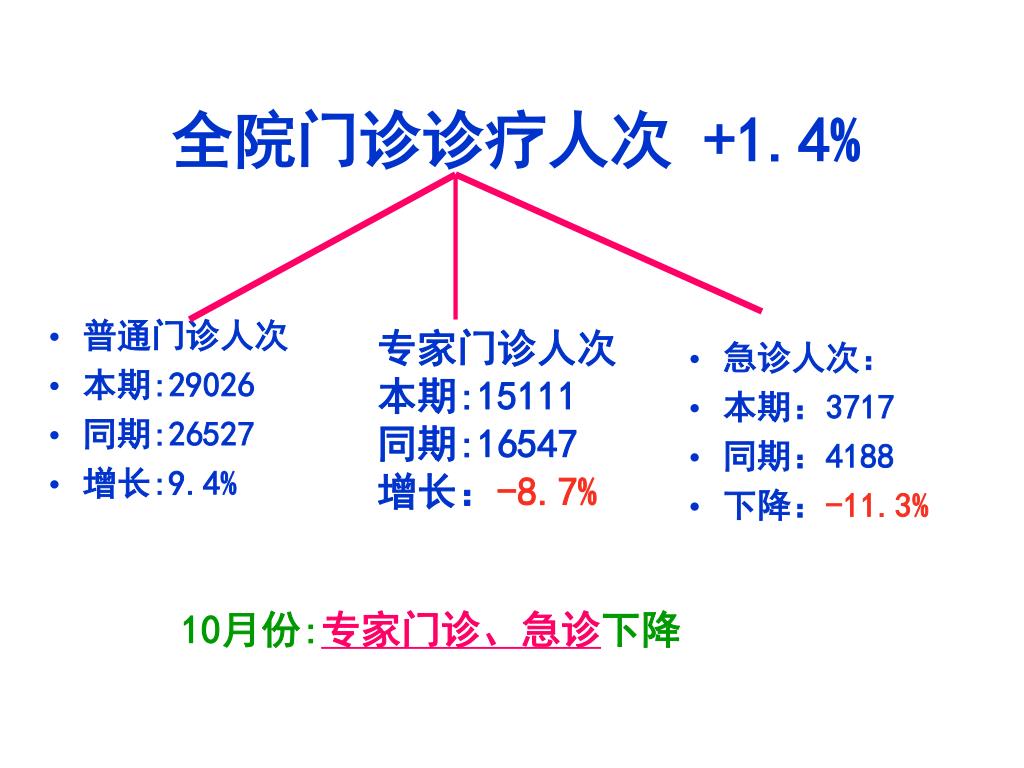 全院门诊诊疗人次 +1.4%

- 普通门诊人次
- 本期:29026
- 同期:26527
- 增长:9.4%

专家门诊人次
本期:15111
同期:16547
增长：-8.7%

- 急诊人次：
- 本期：3717
- 同期：4188
- 下降：-11.3%

10月份:专家门诊、急诊下降